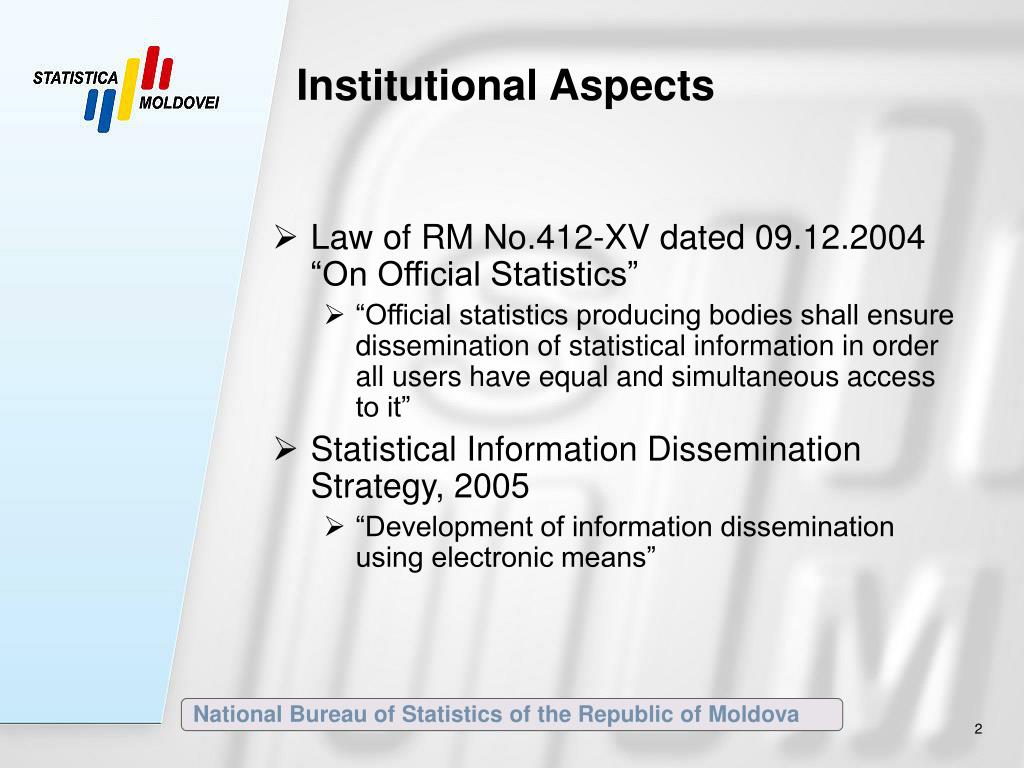 STATISTICA MOLDOVEI

Institutional Aspects

➢ Law of RM No.412-XV dated 09.12.2004 “On Official Statistics”

➢ “Official statistics producing bodies shall ensure dissemination of statistical information in order all users have equal and simultaneous access to it”

➢ Statistical Information Dissemination Strategy, 2005

➢ “Development of information dissemination using electronic means”

National Bureau of Statistics of the Republic of Moldova

2